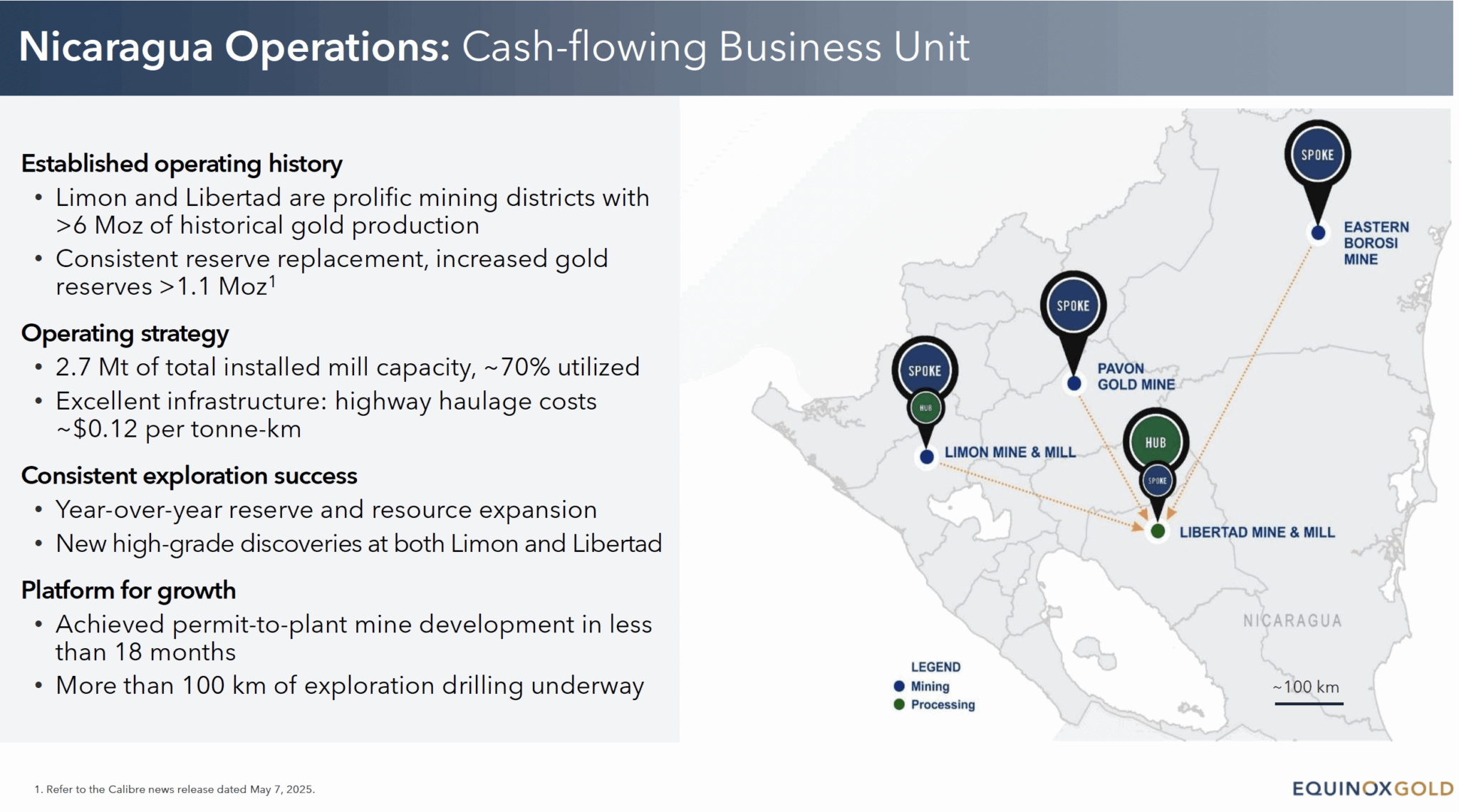 Nicaragua Operations: Cash-flowing Business Unit

Established operating history
• Limon and Libertad are prolific mining districts with >6 Moz of historical gold production
• Consistent reserve replacement, increased gold reserves >1.1 Moz$^1$

Operating strategy
• 2.7 Mt of total installed mill capacity, ~70% utilized
• Excellent infrastructure: highway haulage costs ~$0.12 per tonne-km

Consistent exploration success
• Year-over-year reserve and resource expansion
• New high-grade discoveries at both Limon and Libertad

Platform for growth
• Achieved permit-to-plant mine development in less than 18 months
• More than 100 km of exploration drilling underway

SPOKE
EASTERN BOROSI MINE
SPOKE
PAVON GOLD MINE
SPOKE
HUB
LIMON MINE & MILL
HUB
SPOKE
LIBERTAD MINE & MILL
NICARAGUA
LEGEND
Mining
Processing
~100 km

1. Refer to the Calibre news release dated May 7, 2025.

EQUINOXGOLD